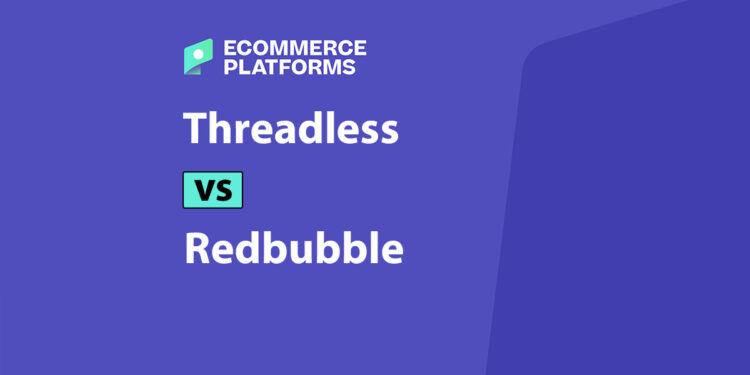 ECOMMERCE PLATFORMS

Threadless

VS

Redbubble